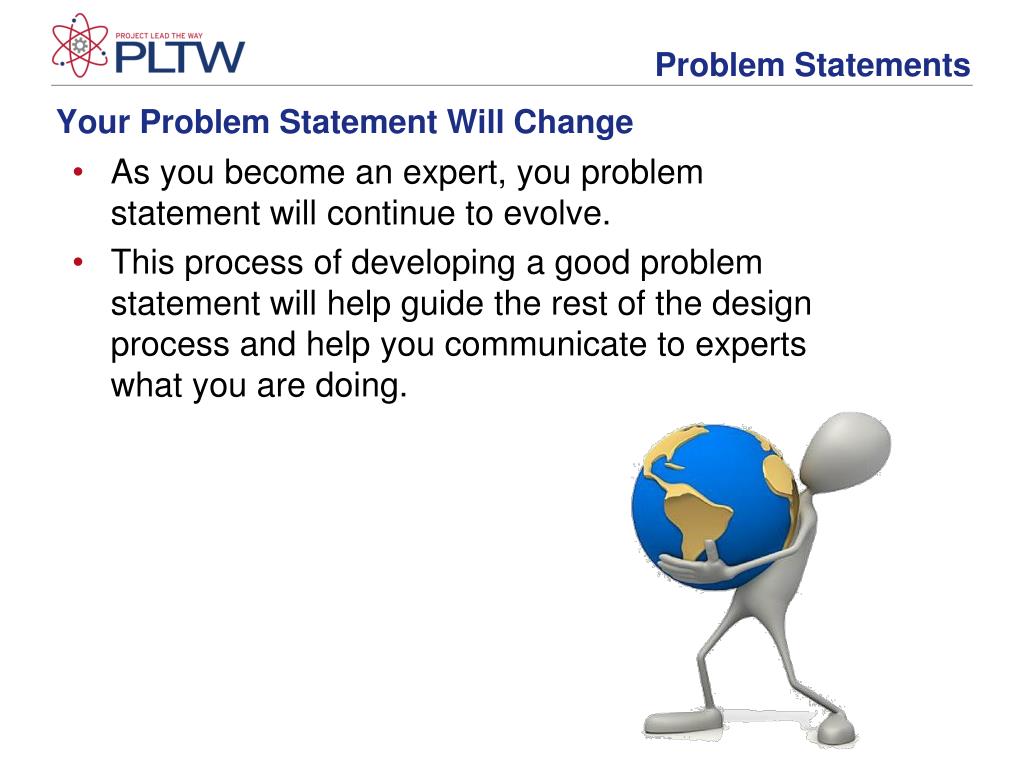 PROJECT LEAD THE WAY
PLTW

Problem Statements

Your Problem Statement Will Change

• As you become an expert, you problem statement will continue to evolve.
• This process of developing a good problem statement will help guide the rest of the design process and help you communicate to experts what you are doing.